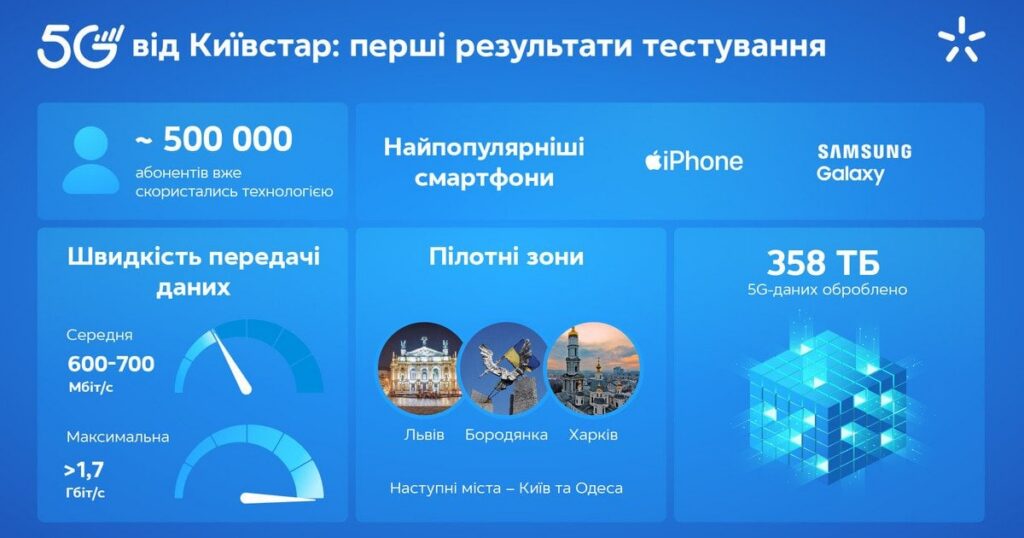 5G від Київстар: перші результати тестування

~ 500 000
абонентів вже скористались технологією

Найпопулярніші смартфони

iPhone

SAMSUNG Galaxy

Швидкість передачі даних

Середня
600-700
Мбіт/с

Максимальна
>1,7
Гбіт/с

Пілотні зони

Львів Бородянка Харків

Наступні міста – Київ та Одеса

358 ТБ
5G-даних оброблено